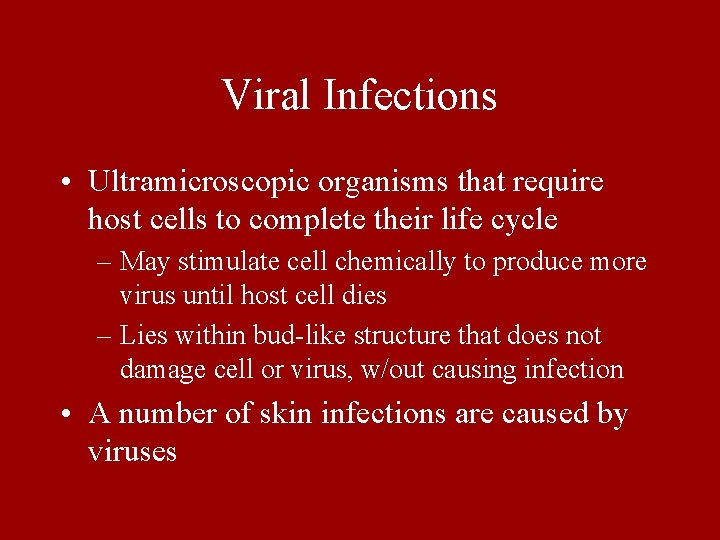 Viral Infections

• Ultramicroscopic organisms that require host cells to complete their life cycle
– May stimulate cell chemically to produce more virus until host cell dies
– Lies within bud-like structure that does not damage cell or virus, w/out causing infection
• A number of skin infections are caused by viruses